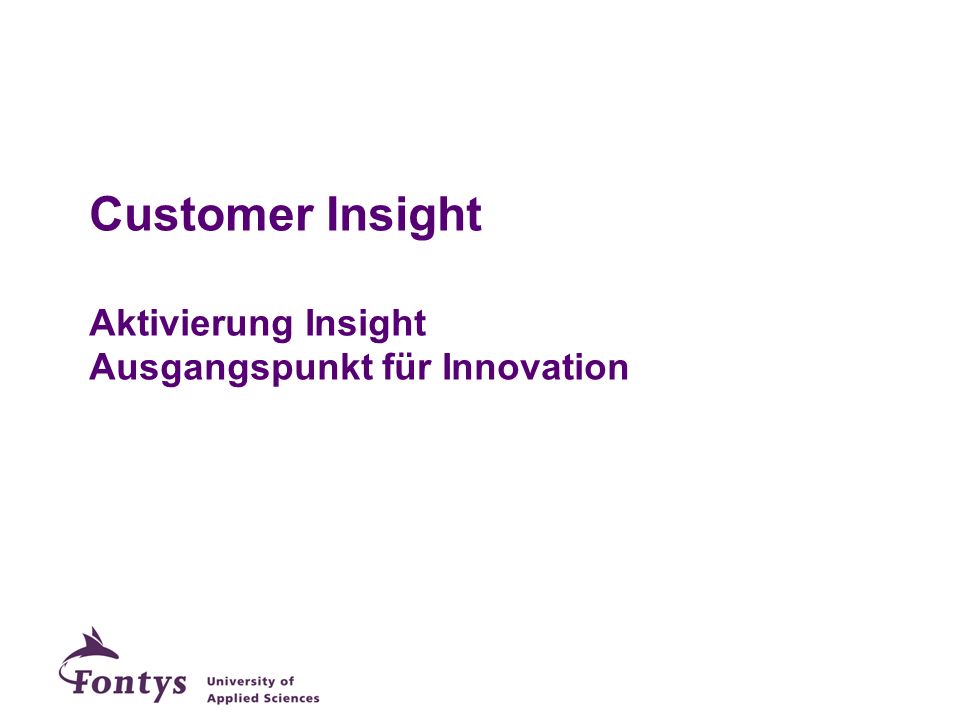 Customer Insight

Aktivierung Insight
Ausgangspunkt für Innovation

Fontys University of Applied Sciences